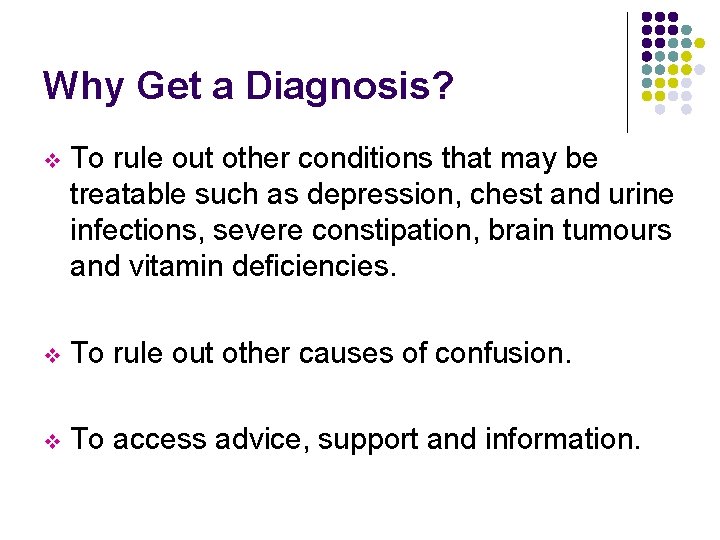 Why Get a Diagnosis?

❖ To rule out other conditions that may be treatable such as depression, chest and urine infections, severe constipation, brain tumours and vitamin deficiencies.

❖ To rule out other causes of confusion.

❖ To access advice, support and information.